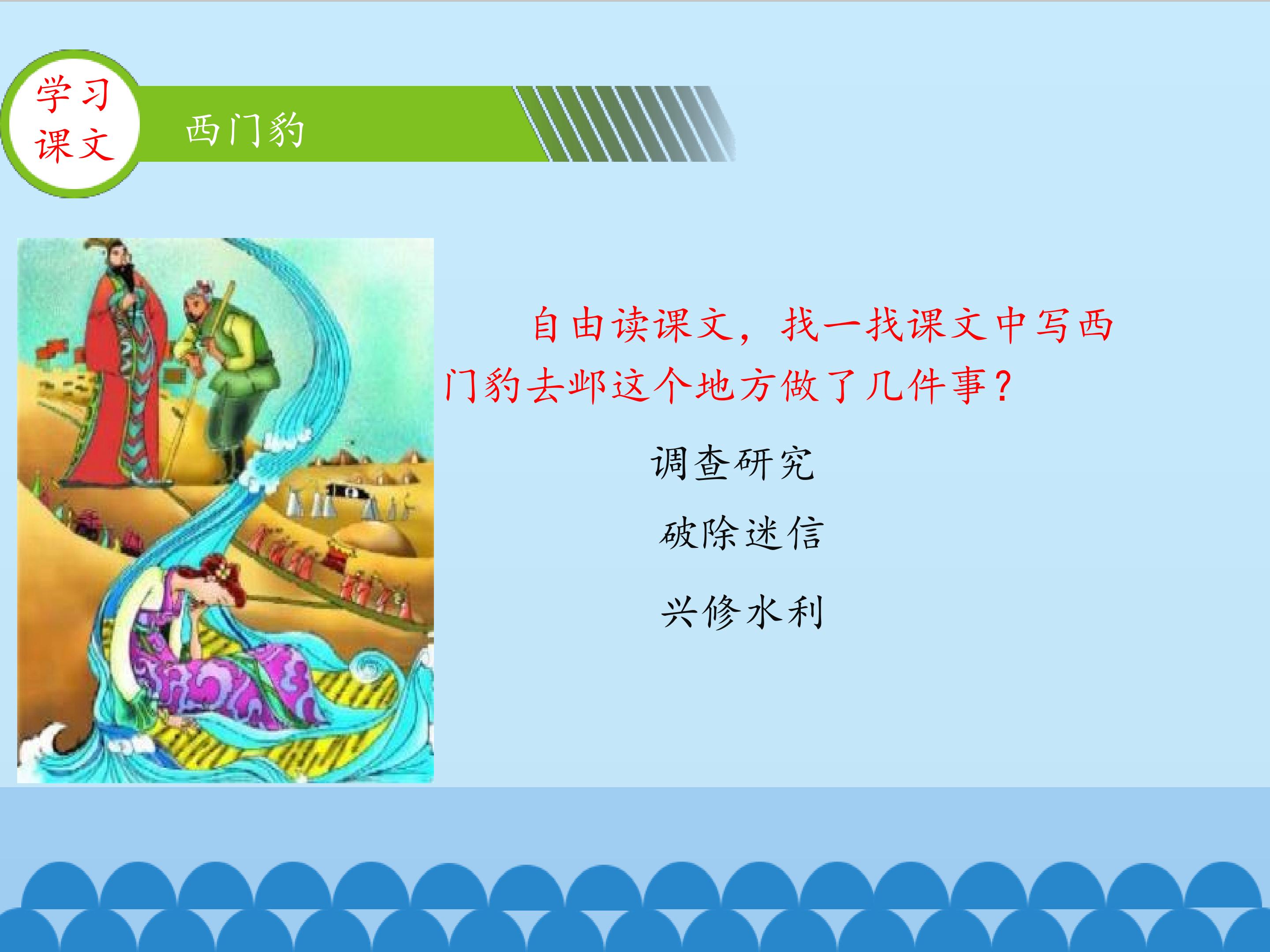 学习课文

西门豹

自由读课文，找一找课文中写西门豹去邺这个地方做了几件事？

调查研究

破除迷信

兴修水利